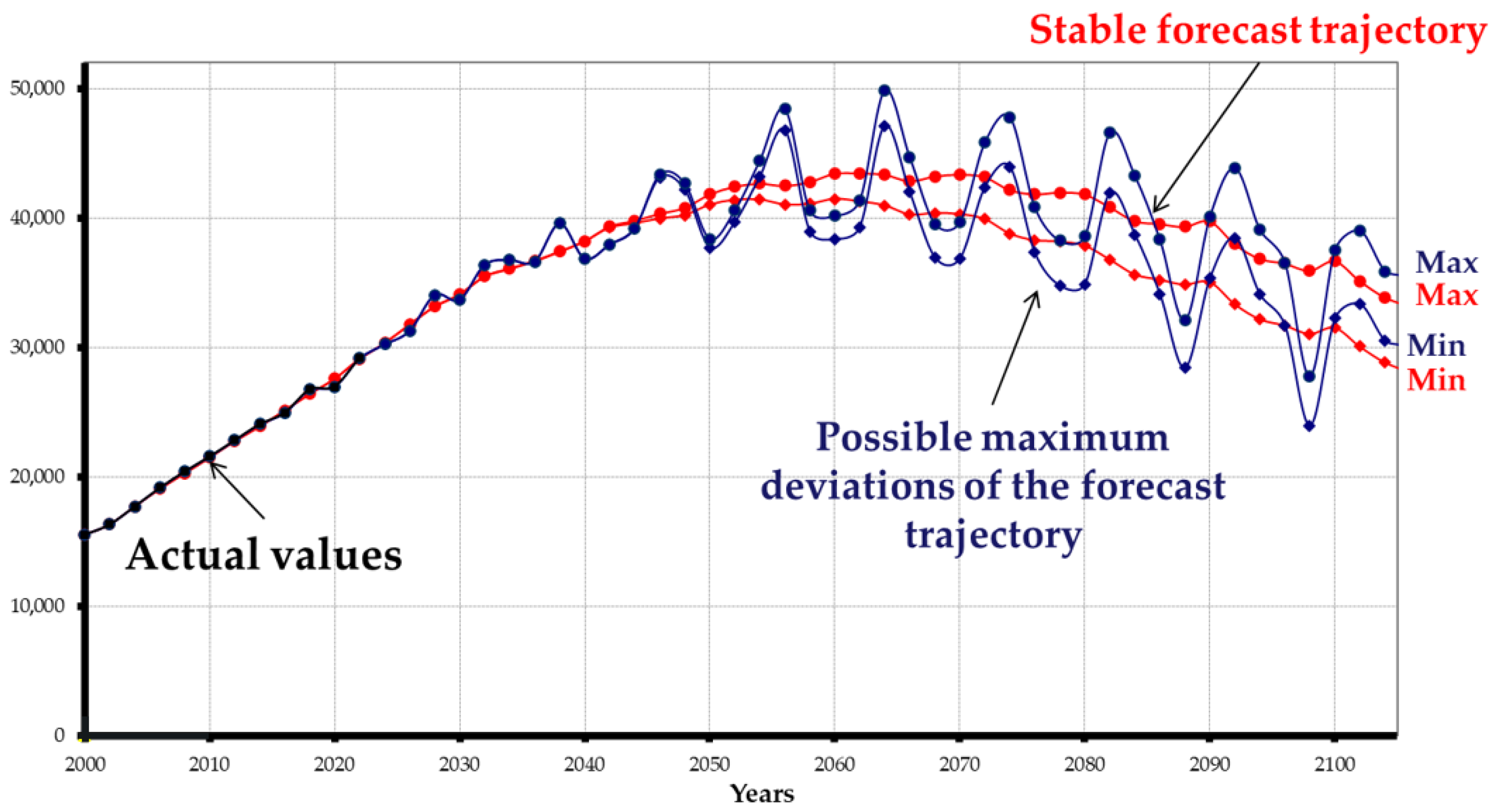 Stable forecast trajectory

50,000
40,000
30,000
20,000
10,000
0

Max
Max
Min
Min

Possible maximum deviations of the forecast trajectory

Actual values

2000 2010 2020 2030 2040 2050 2060 2070 2080 2090 2100
Years